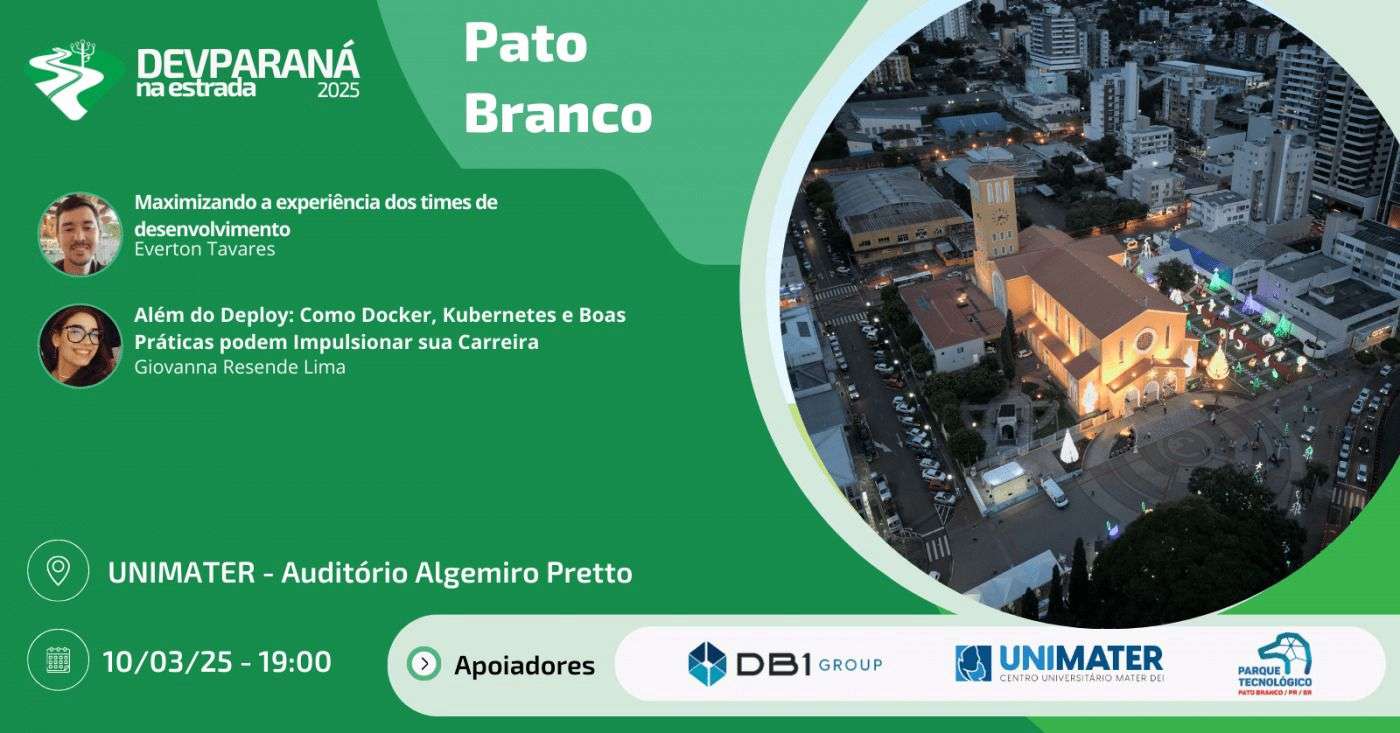 DEVPARANÁ na estrada 2025

Pato Branco

Maximizando a experiência dos times de desenvolvimento
Everton Tavares

Além do Deploy: Como Docker, Kubernetes e Boas Práticas podem Impulsionar sua Carreira
Giovanna Resende Lima

UNIMATER - Auditório Algemiro Pretto

10/03/25 - 19:00

Apoiadores

DB1 GROUP

UNIMATER CENTRO UNIVERSITÁRIO MATER DEI

PARQUE TECNOLÓGICO PATO BRANCO / PR / BR